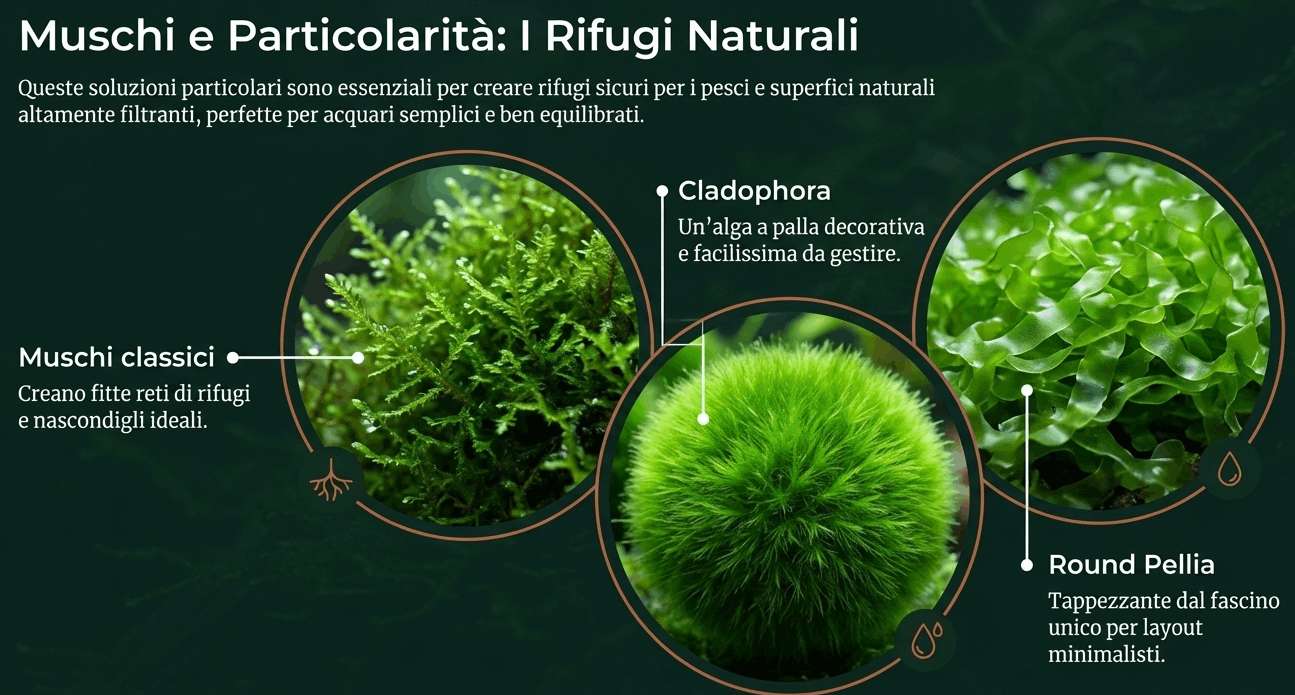 Muschi e Particolarità: I Rifugi Naturali

Queste soluzioni particolari sono essenziali per creare rifugi sicuri per i pesci e superfici naturali altamente filtranti, perfette per acquari semplici e ben equilibrati.

Muschi classici

Creano fitte reti di rifugi e nascondigli ideali.

Cladophora

Un'alga a palla decorativa e facilissima da gestire.

Round Pellia

Tappezzante dal fascino unico per layout minimalisti.